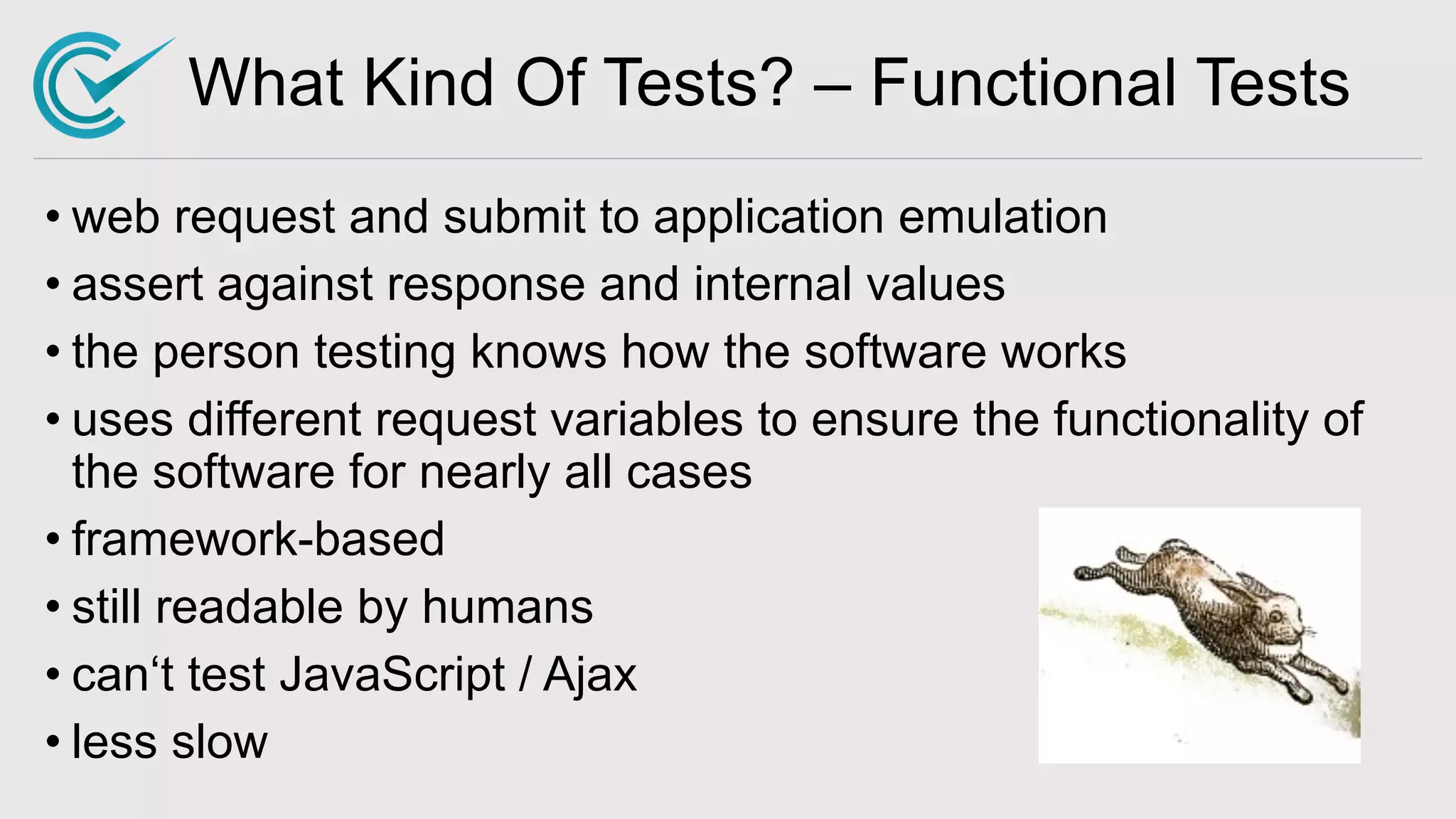 What Kind Of Tests? – Functional Tests

• web request and submit to application emulation
• assert against response and internal values
• the person testing knows how the software works
• uses different request variables to ensure the functionality of the software for nearly all cases
• framework-based
• still readable by humans
• can‘t test JavaScript / Ajax
• less slow